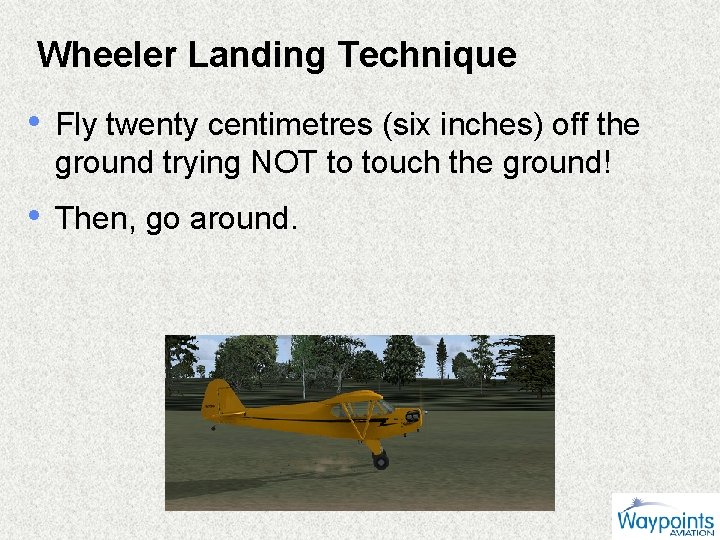 Wheeler Landing Technique

• Fly twenty centimetres (six inches) off the ground trying NOT to touch the ground!

• Then, go around.

Waypoints AVIATION